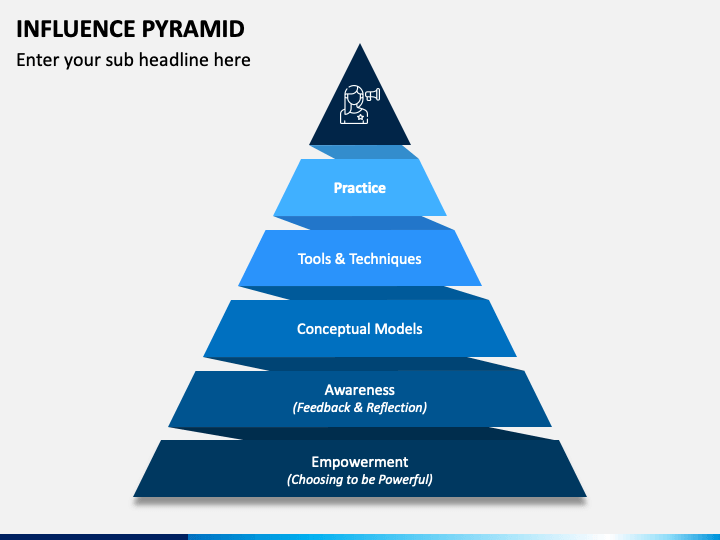 INFLUENCE PYRAMID

Enter your sub headline here

Practice

Tools & Techniques

Conceptual Models

Awareness
(Feedback & Reflection)

Empowerment
(Choosing to be Powerful)